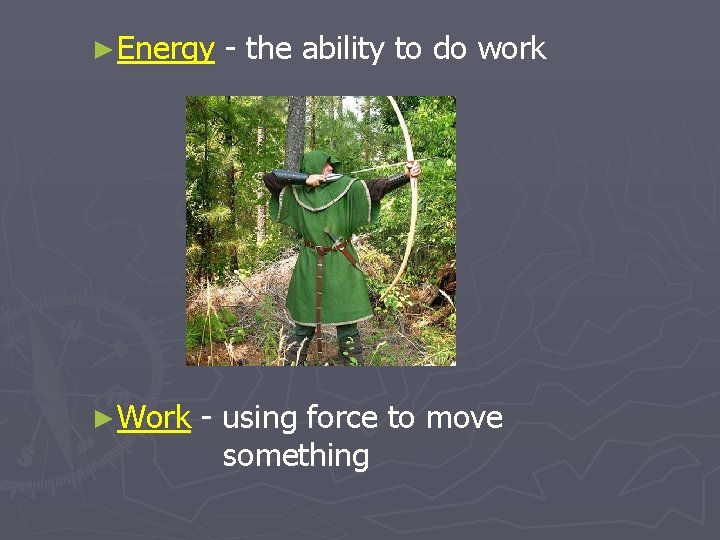 ►Energy - the ability to do work

►Work - using force to move something